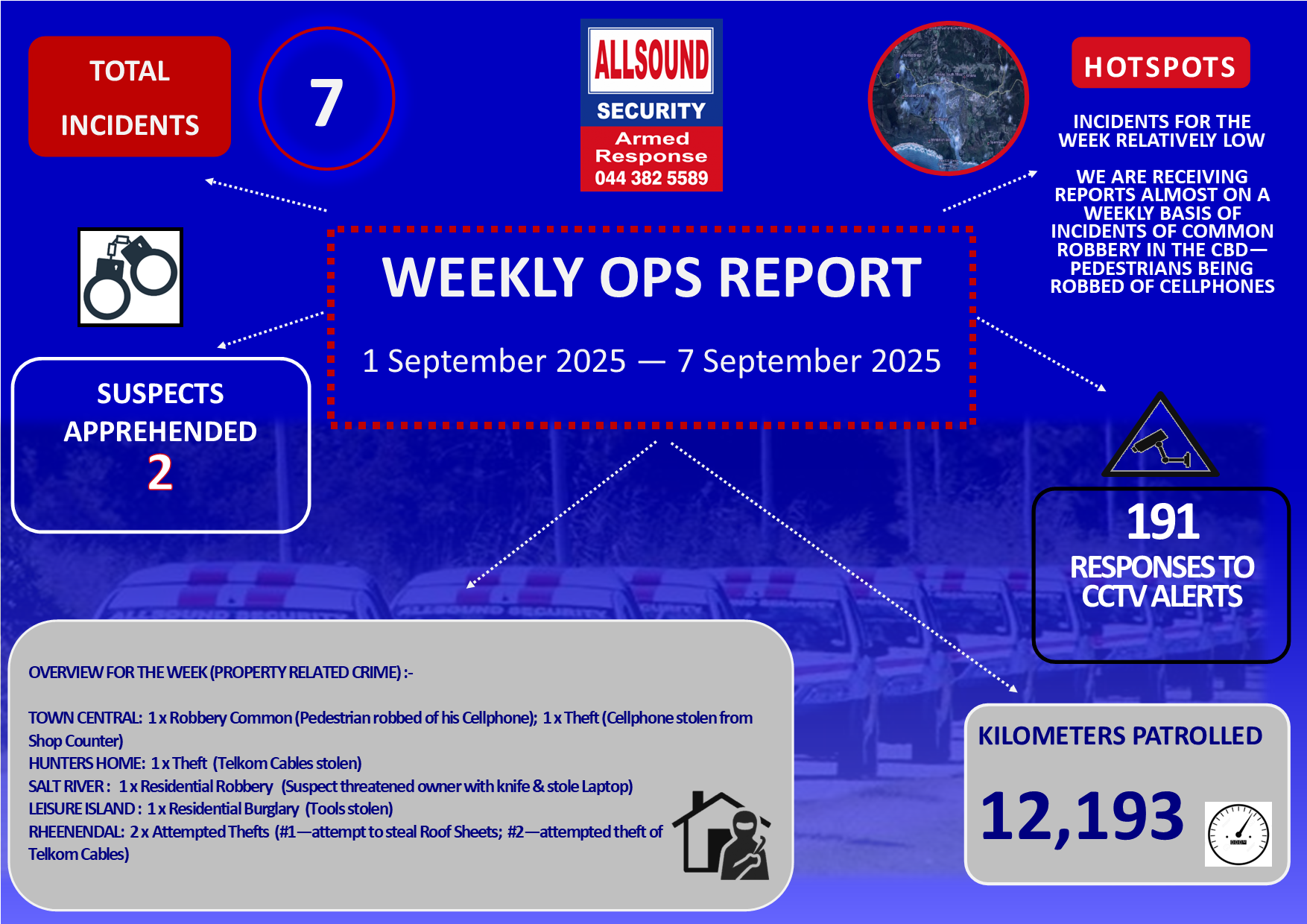 TOTAL INCIDENTS

7

ALLSOUND
SECURITY
Armed Response
044 382 5589

HOTSPOTS

INCIDENTS FOR THE WEEK RELATIVELY LOW

WE ARE RECEIVING REPORTS ALMOST ON A WEEKLY BASIS OF INCIDENTS OF COMMON ROBBERY IN THE CBD— PEDESTRIANS BEING ROBBED OF CELLPHONES

WEEKLY OPS REPORT

1 September 2025 — 7 September 2025

SUSPECTS APPREHENDED
2

191
RESPONSES TO CCTV ALERTS

OVERVIEW FOR THE WEEK (PROPERTY RELATED CRIME) :-

TOWN CENTRAL: 1 x Robbery Common (Pedestrian robbed of his Cellphone); 1 x Theft (Cellphone stolen from Shop Counter)
HUNTERS HOME: 1 x Theft (Telkom Cables stolen)
SALT RIVER : 1 x Residential Robbery (Suspect threatened owner with knife & stole Laptop)
LEISURE ISLAND : 1 x Residential Burglary (Tools stolen)
RHEENENDAL: 2 x Attempted Thefts (#1—attempt to steal Roof Sheets; #2—attempted theft of Telkom Cables)

KILOMETERS PATROLLED

12,193